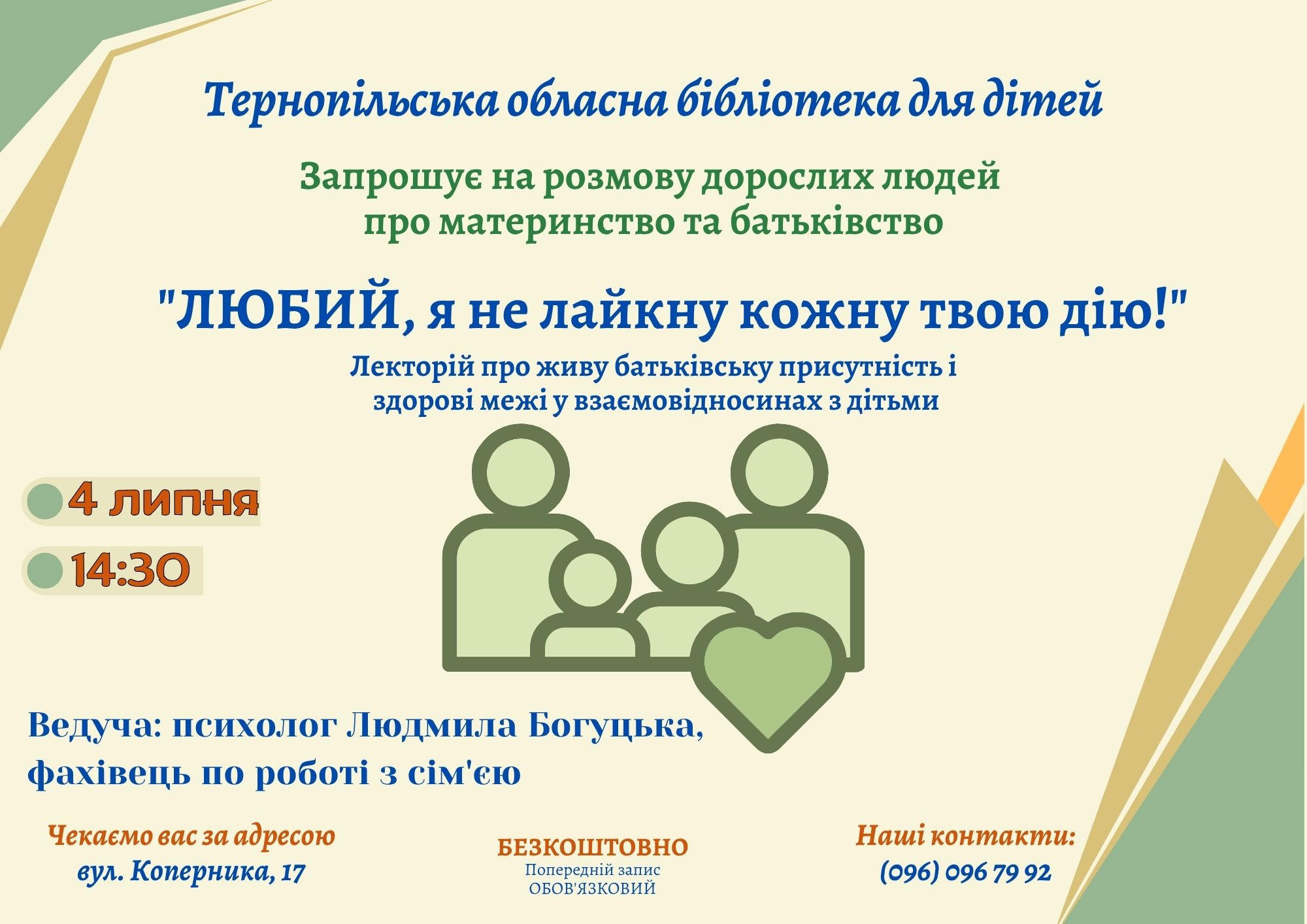 Тернопільська обласна бібліотека для дітей

Запрошує на розмову дорослих людей про материнство та батьківство

"ЛЮБИЙ, я не лайкну кожну твою дію!"

Лекторій про живу батьківську присутність і здорові межі у взаємовідносинах з дітьми

4 липня

14:30

Ведуча: психолог Людмила Богуцька, фахівець по роботі з сім'єю

Чекаємо вас за адресою
вул. Коперника, 17

БЕЗКОШТОВНО
Попередній запис
ОБОВ'ЯЗКОВИЙ

Наші контакти:
(096) 096 79 92